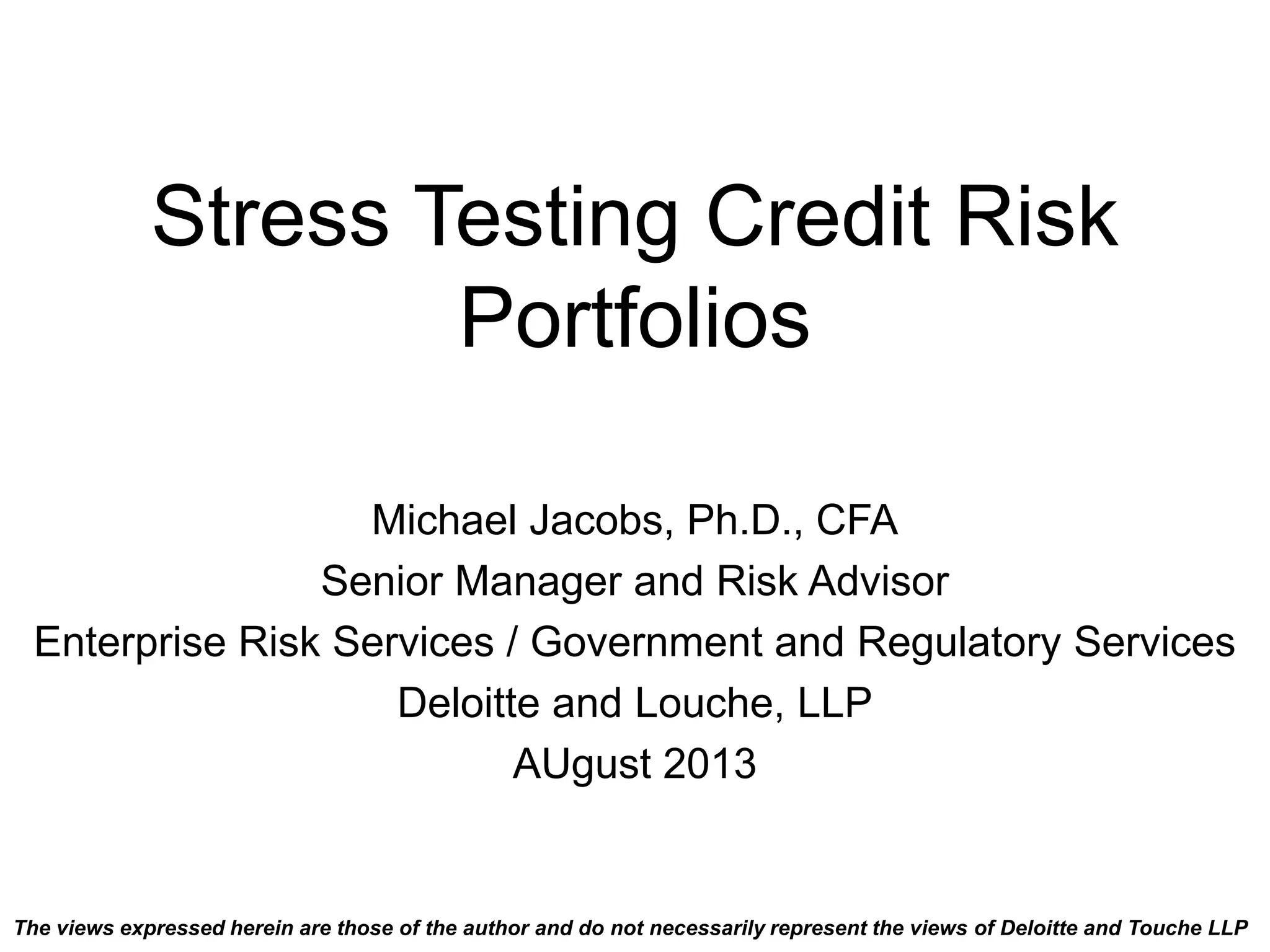 Stress Testing Credit Risk Portfolios

Michael Jacobs, Ph.D., CFA

Senior Manager and Risk Advisor

Enterprise Risk Services / Government and Regulatory Services

Deloitte and Louche, LLP

AUgust 2013

The views expressed herein are those of the author and do not necessarily represent the views of Deloitte and Touche LLP